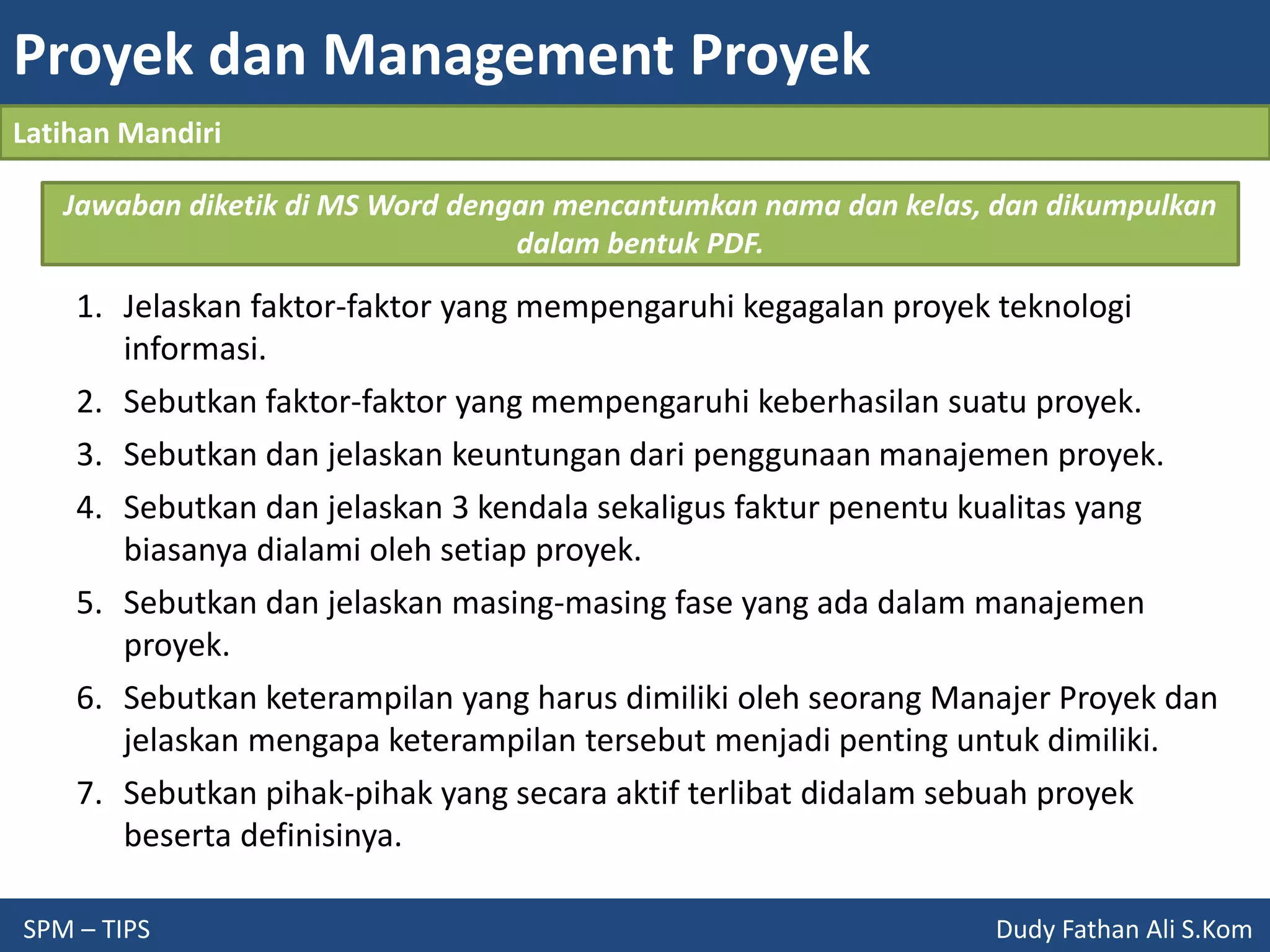 Proyek dan Management Proyek

Latihan Mandiri

Jawaban diketik di MS Word dengan mencantumkan nama dan kelas, dan dikumpulkan dalam bentuk PDF.

1. Jelaskan faktor-faktor yang mempengaruhi kegagalan proyek teknologi informasi.
2. Sebutkan faktor-faktor yang mempengaruhi keberhasilan suatu proyek.
3. Sebutkan dan jelaskan keuntungan dari penggunaan manajemen proyek.
4. Sebutkan dan jelaskan 3 kendala sekaligus faktur penentu kualitas yang biasanya dialami oleh setiap proyek.
5. Sebutkan dan jelaskan masing-masing fase yang ada dalam manajemen proyek.
6. Sebutkan keterampilan yang harus dimiliki oleh seorang Manajer Proyek dan jelaskan mengapa keterampilan tersebut menjadi penting untuk dimiliki.
7. Sebutkan pihak-pihak yang secara aktif terlibat didalam sebuah proyek beserta definisinya.

SPM – TIPS

Dudy Fathan Ali S.Kom